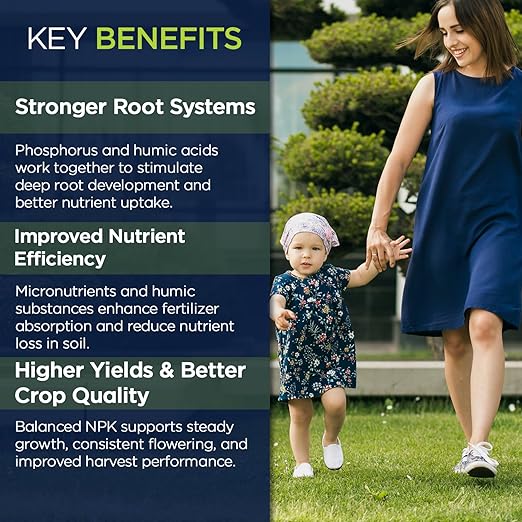 KEY BENEFITS

Stronger Root Systems

Phosphorus and humic acids work together to stimulate deep root development and better nutrient uptake.

Improved Nutrient Efficiency

Micronutrients and humic substances enhance fertilizer absorption and reduce nutrient loss in soil.

Higher Yields & Better Crop Quality

Balanced NPK supports steady growth, consistent flowering, and improved harvest performance.